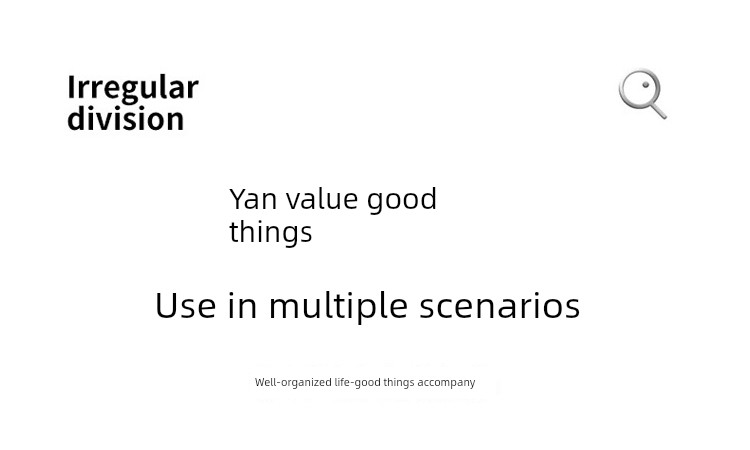 Irregular division

Yan value good things

Use in multiple scenarios

Well-organized life-good things accompany